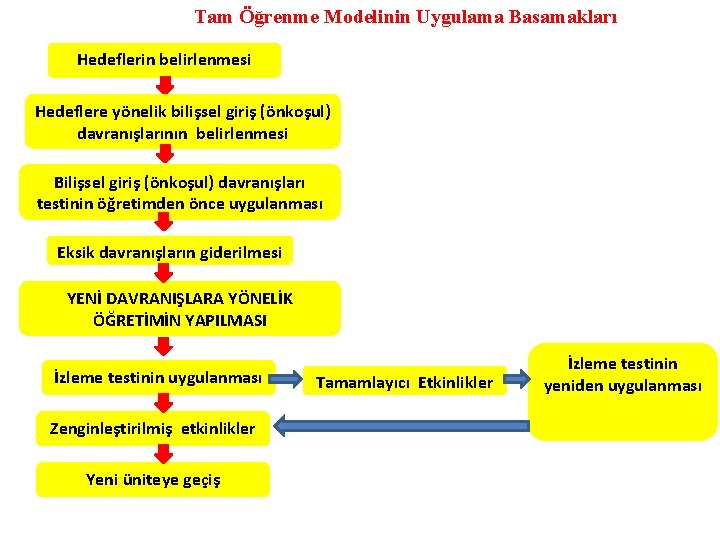 Tam Öğrenme Modelinin Uygulama Basamakları

Hedeflerin belirlenmesi

Hedeflere yönelik bilişsel giriş (önkoşul) davranışlarının belirlenmesi

Bilişsel giriş (önkoşul) davranışları testinin öğretimden önce uygulanması

Eksik davranışların giderilmesi

YENİ DAVRANIŞLARA YÖNELİK ÖĞRETİMİN YAPILMASI

İzleme testinin uygulanması

Tamamlayıcı Etkinlikler

İzleme testinin yeniden uygulanması

Zenginleştirilmiş etkinlikler

Yeni üniteye geçiş